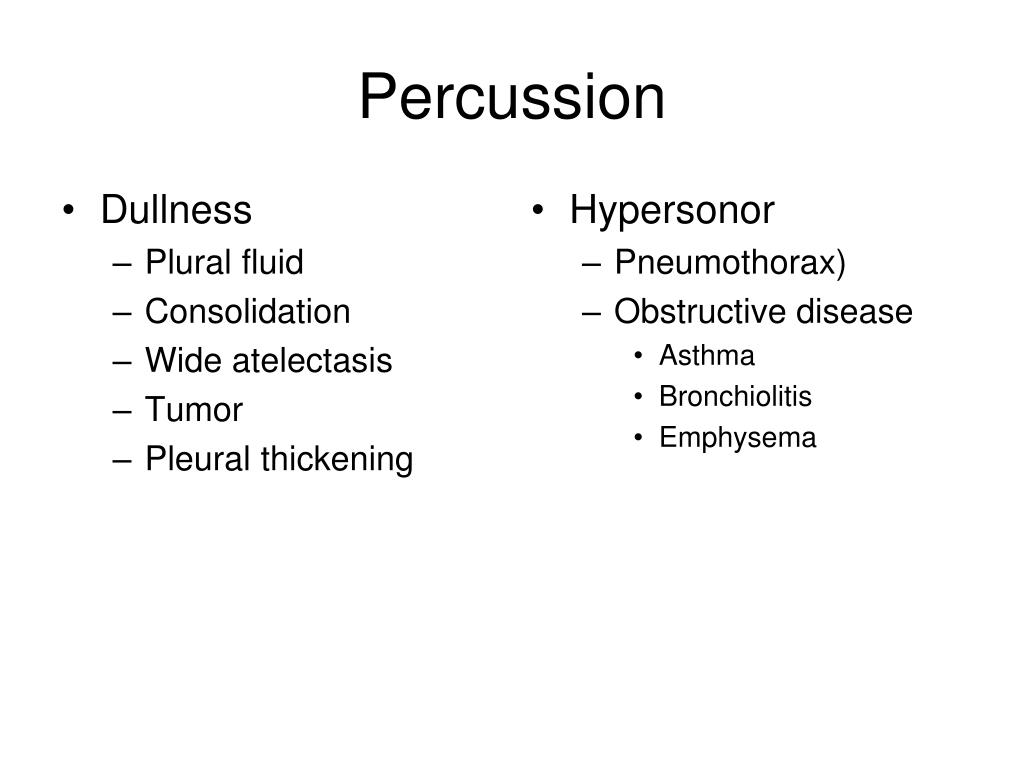 Percussion

• Dullness
– Plural fluid
– Consolidation
– Wide atelectasis
– Tumor
– Pleural thickening

• Hypersonor
– Pneumothorax)
– Obstructive disease
• Asthma
• Bronchiolitis
• Emphysema